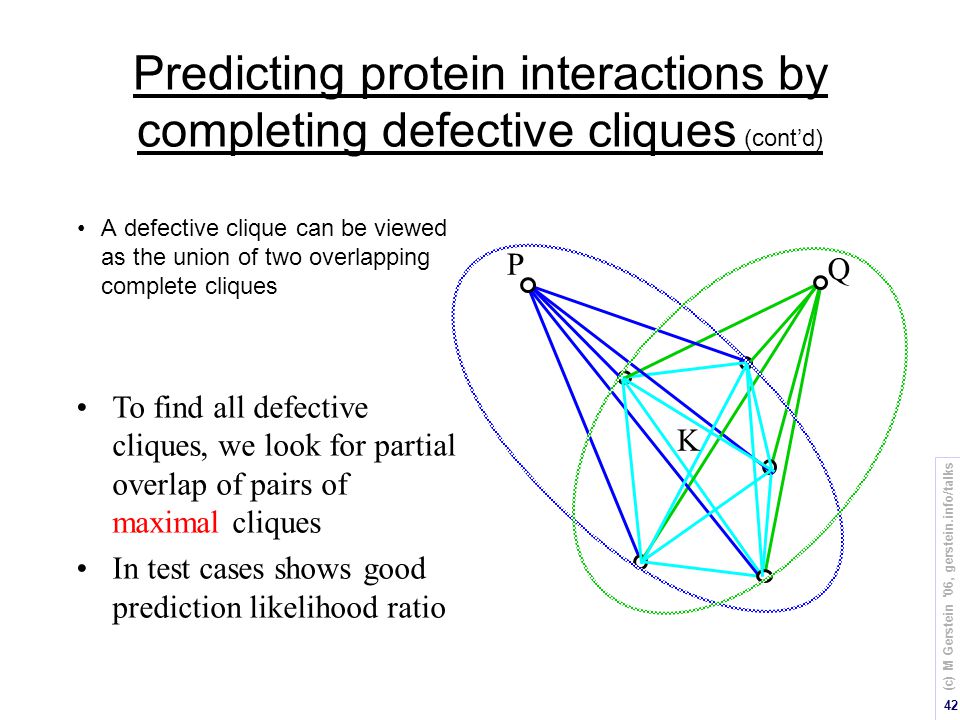 Predicting protein interactions by completing defective cliques (cont'd)

• A defective clique can be viewed as the union of two overlapping complete cliques

• To find all defective cliques, we look for partial overlap of pairs of maximal cliques

• In test cases shows good prediction likelihood ratio

P

Q

K

(c) M Gerstein '06, gerstein.info/talks

42